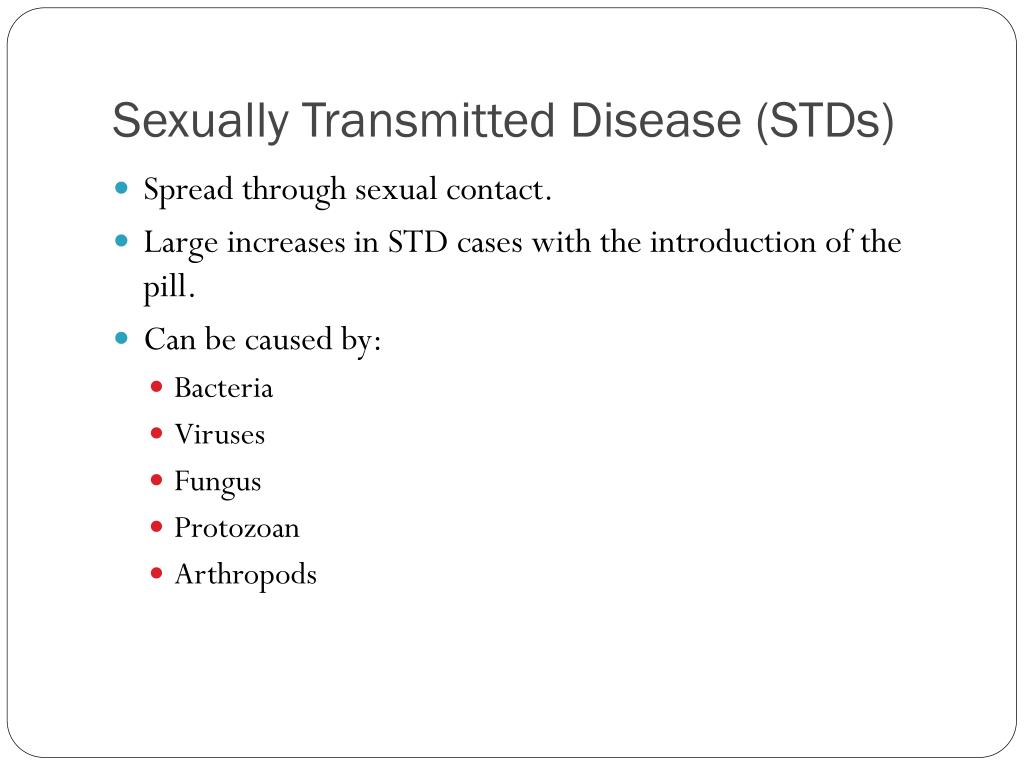 Sexually Transmitted Disease (STDs)

- Spread through sexual contact.
- Large increases in STD cases with the introduction of the pill.
- Can be caused by:
  - Bacteria
  - Viruses
  - Fungus
  - Protozoan
  - Arthropods